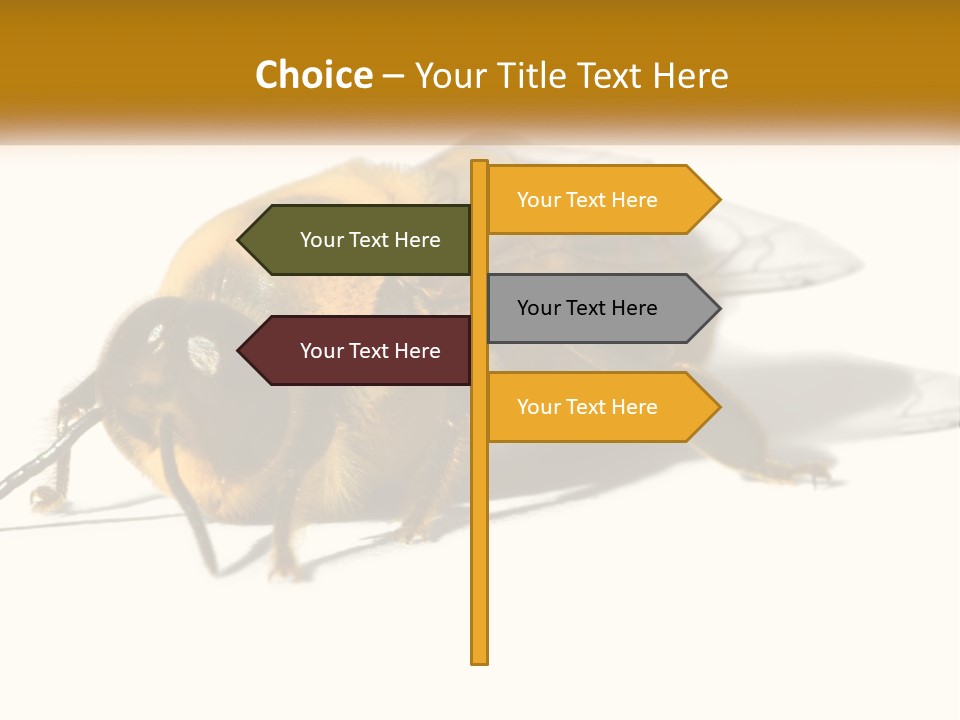 Choice – Your Title Text Here

Your Text Here

Your Text Here

Your Text Here

Your Text Here

Your Text Here